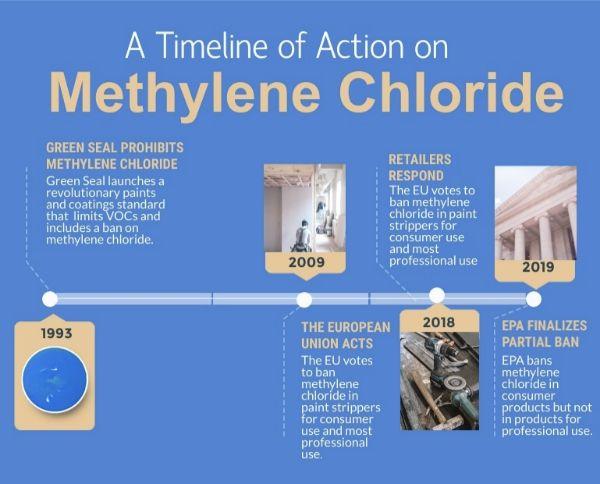 A Timeline of Action on
Methylene Chloride

GREEN SEAL PROHIBITS METHYLENE CHLORIDE
Green Seal launches a revolutionary paints and coatings standard that limits VOCs and includes a ban on methylene chloride.

1993

2009

THE EUROPEAN UNION ACTS
The EU votes to ban methylene chloride in paint strippers for consumer use and most professional use.

RETAILERS RESPOND
The EU votes to ban methylene chloride in paint strippers for consumer use and most professional use

2018

2019

EPA FINALIZES PARTIAL BAN
EPA bans methylene chloride in consumer products but not in products for professional use.